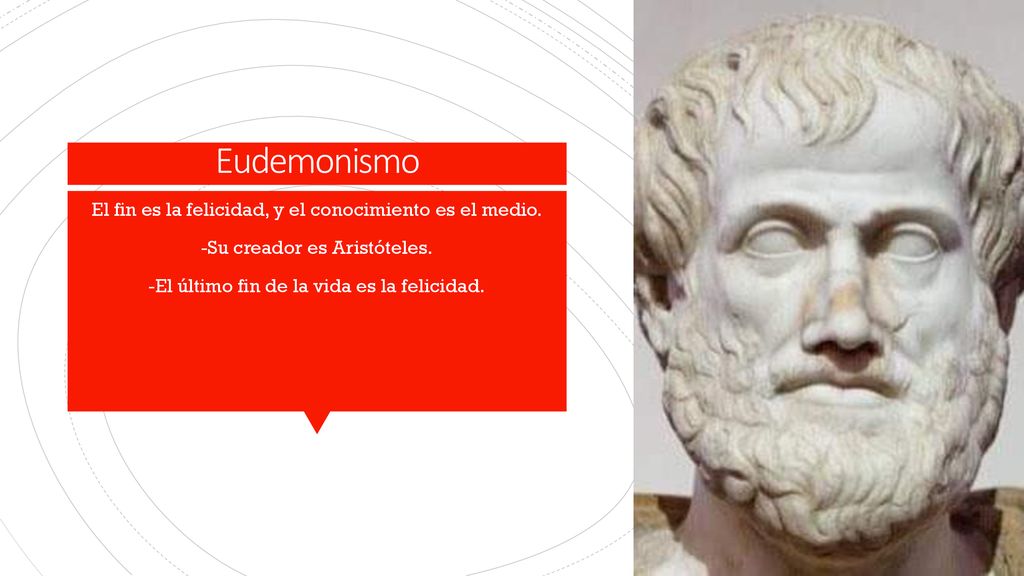 Eudemonismo

El fin es la felicidad, y el conocimiento es el medio.

-Su creador es Aristóteles.

-El último fin de la vida es la felicidad.